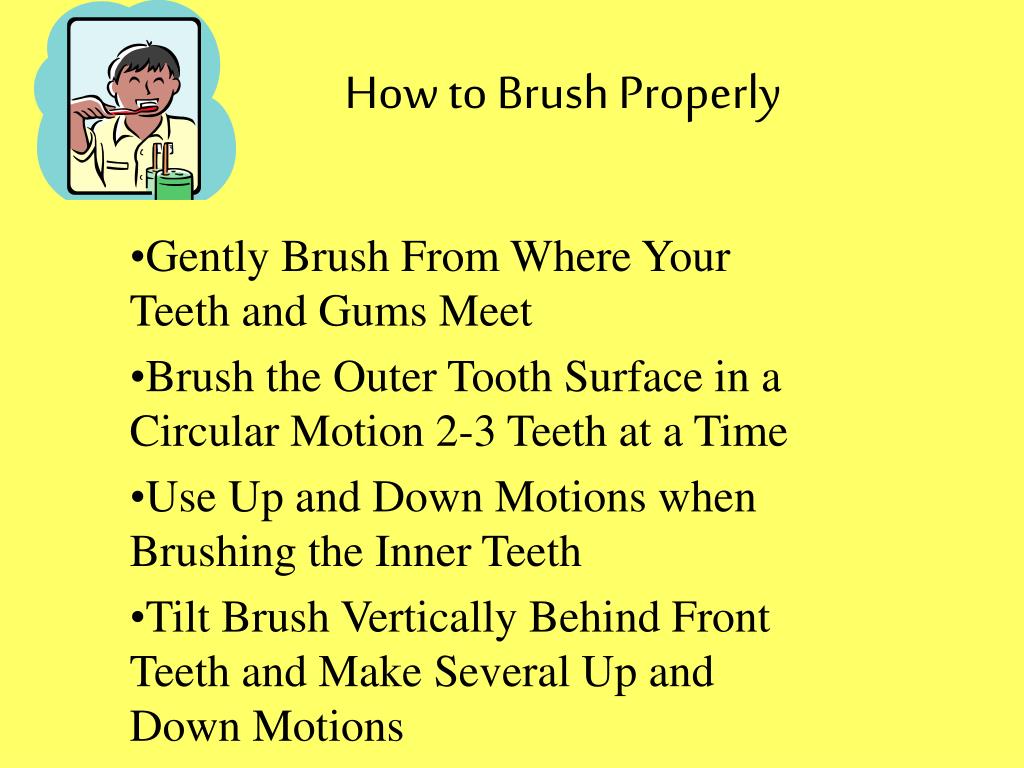 How to Brush Properly

•Gently Brush From Where Your Teeth and Gums Meet

•Brush the Outer Tooth Surface in a Circular Motion 2-3 Teeth at a Time

•Use Up and Down Motions when Brushing the Inner Teeth

•Tilt Brush Vertically Behind Front Teeth and Make Several Up and Down Motions